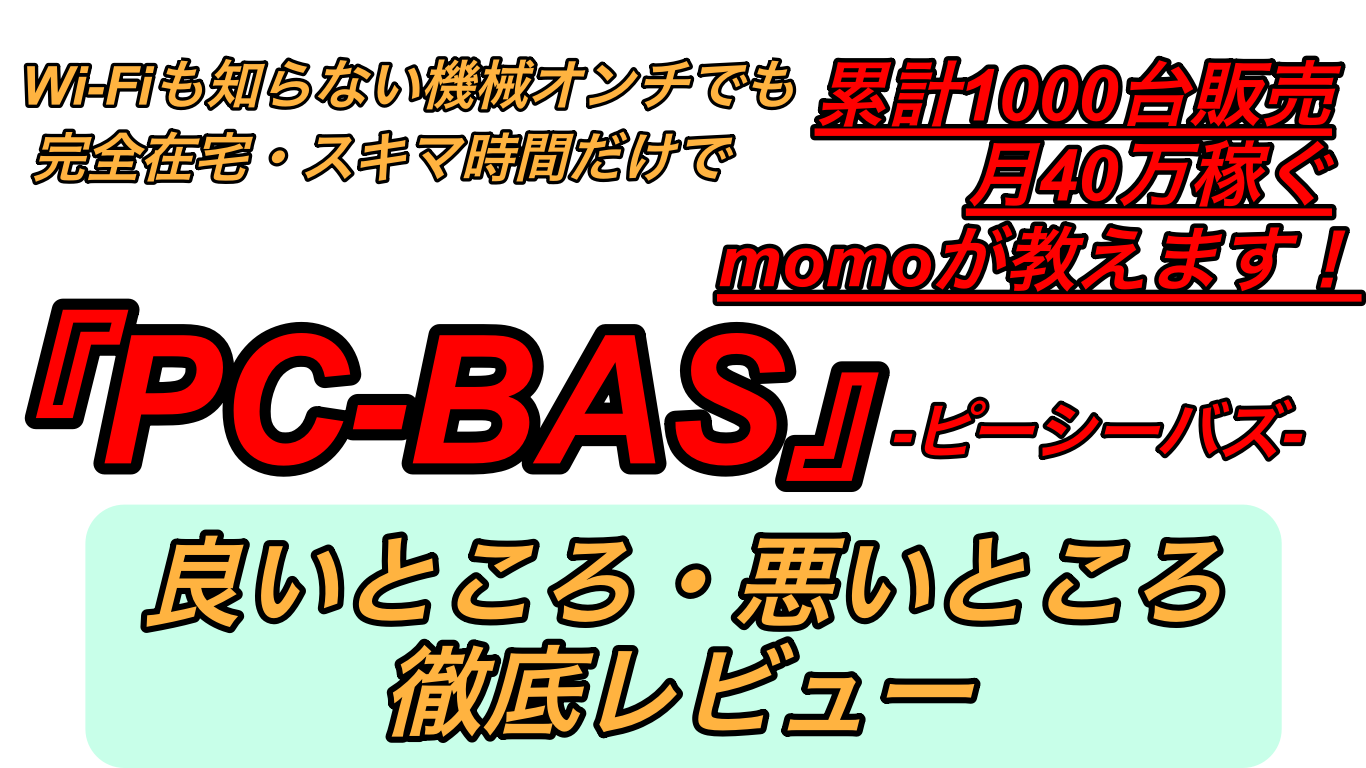 Wi-Fiも知らない機械オンチでも
完全在宅・スキマ時間だけで

累計1000台販売
月40万稼ぐ
momoが教えます！

『PC-BAS』-ピーシーバズ-

良いところ・悪いところ
徹底レビュー